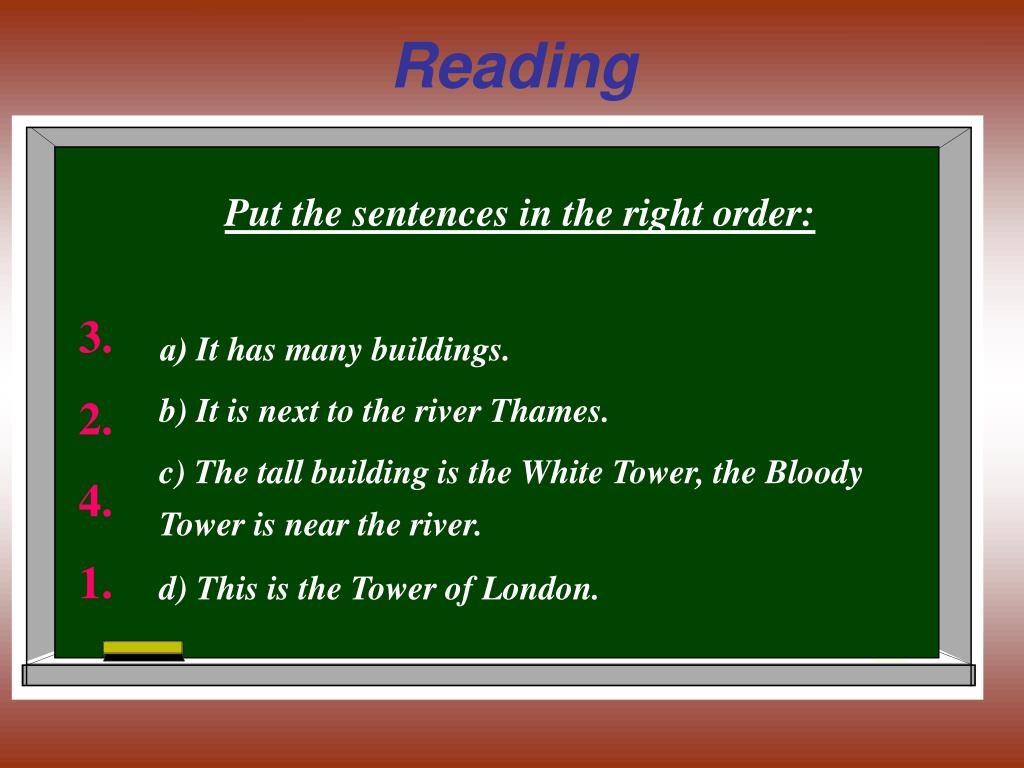 Reading

Put the sentences in the right order:

3. a) It has many buildings.

2. b) It is next to the river Thames.

4. c) The tall building is the White Tower, the Bloody Tower is near the river.

1. d) This is the Tower of London.